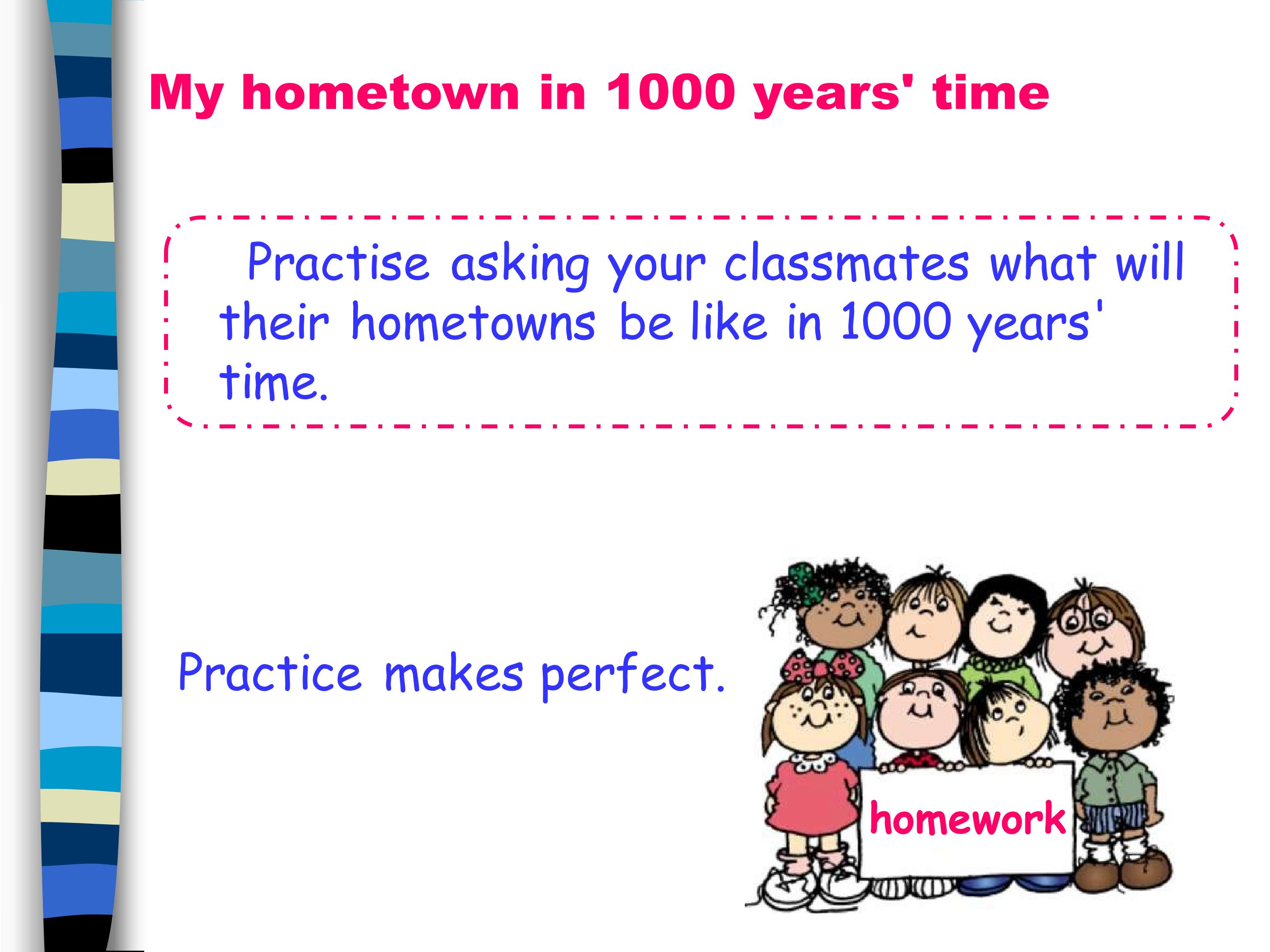 My hometown in 1000 years' time

Practise asking your classmates what will their hometowns be like in 1000 years' time.

Practice makes perfect.

homework